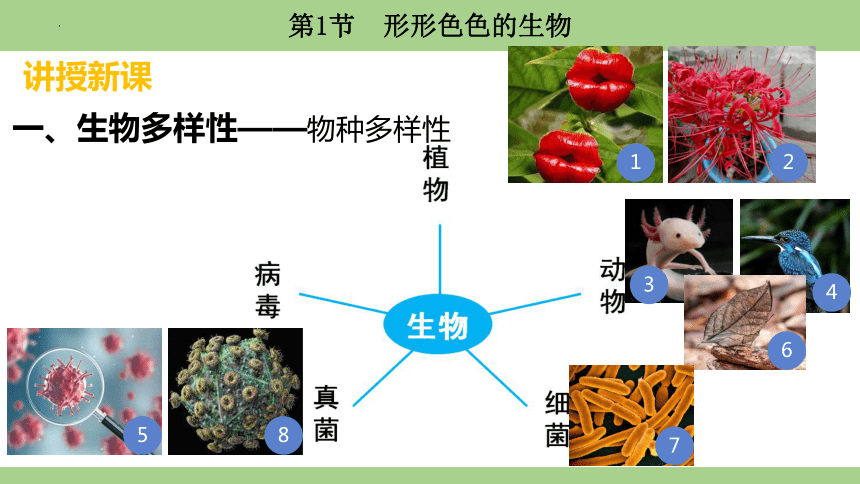 第1节　形形色色的生物

讲授新课

一、生物多样性——物种多样性

植物

病毒

动物

生物

真菌

细菌

1

2

3

4

5

6

7

8